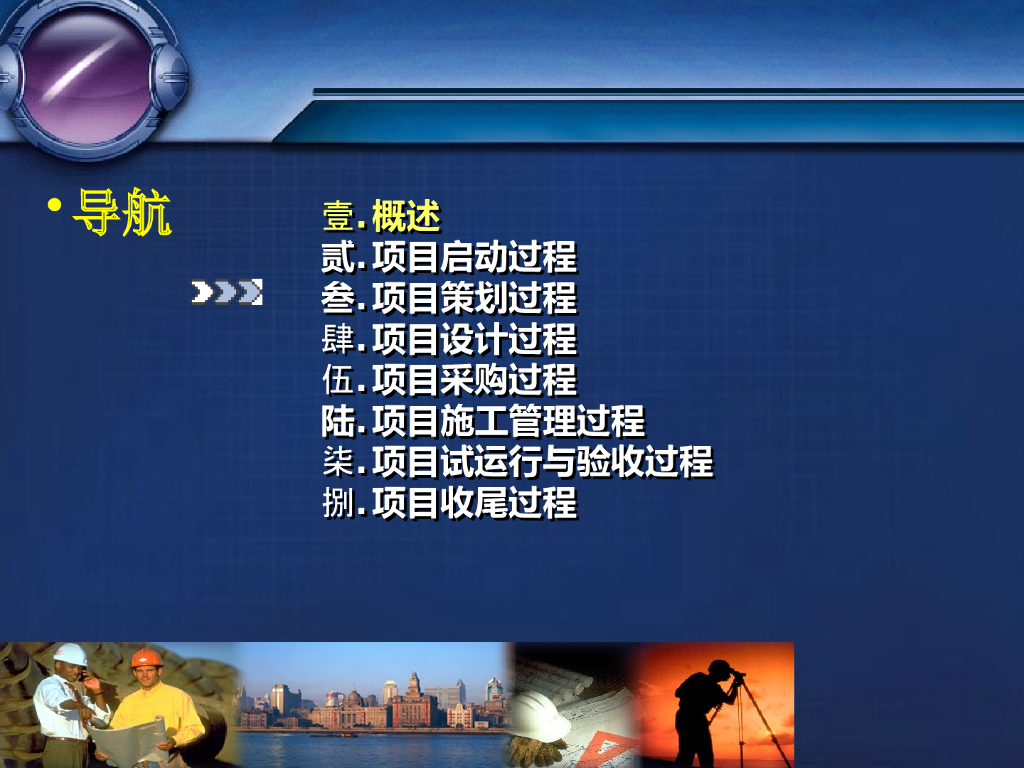 • 导航

壹. 概述
贰. 项目启动过程
叁. 项目策划过程
肆. 项目设计过程
伍. 项目采购过程
陆. 项目施工管理过程
柒. 项目试运行与验收过程
捌. 项目收尾过程